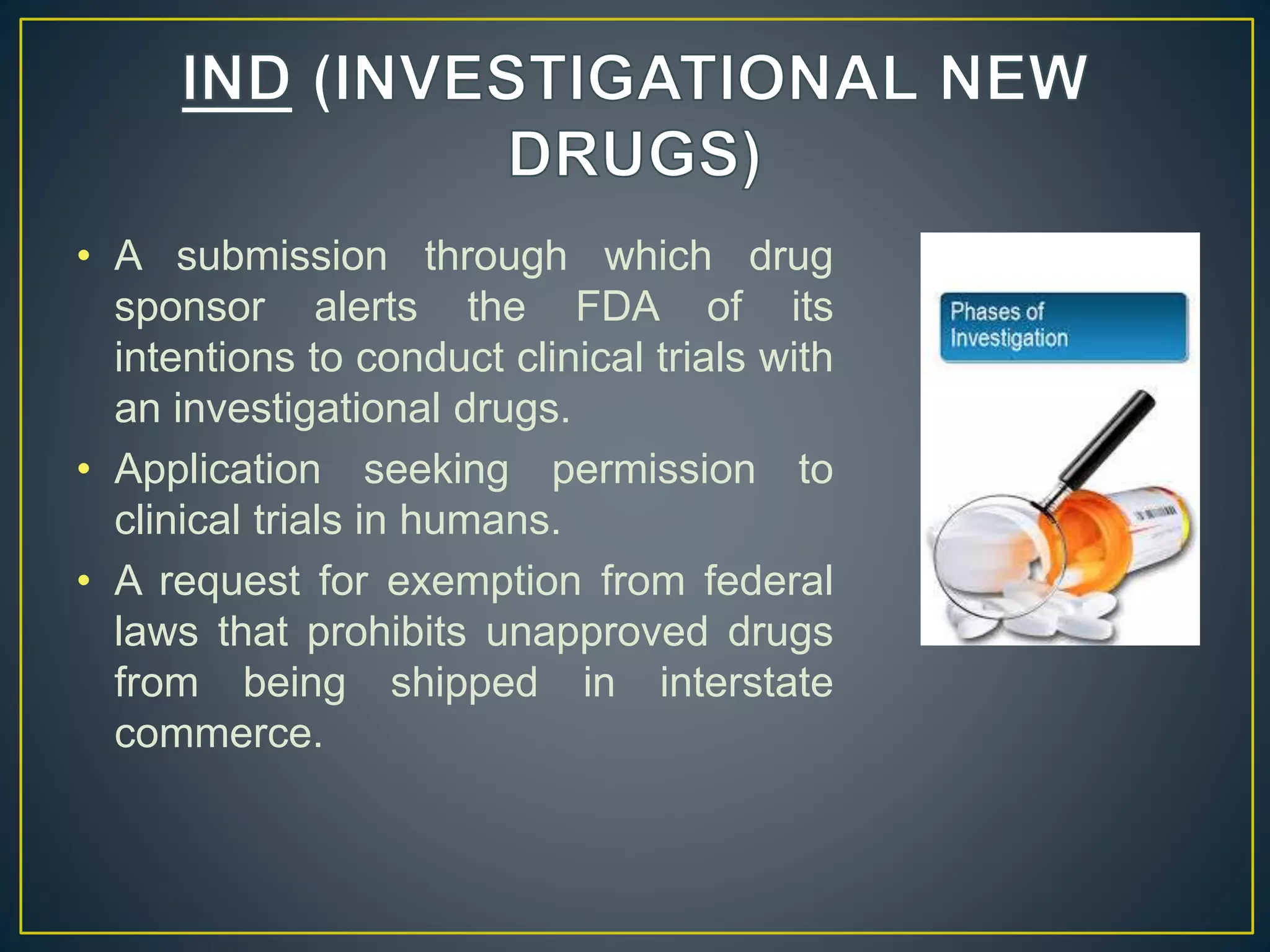 IND (INVESTIGATIONAL NEW DRUGS)

• A submission through which drug sponsor alerts the FDA of its intentions to conduct clinical trials with an investigational drugs.
• Application seeking permission to clinical trials in humans.
• A request for exemption from federal laws that prohibits unapproved drugs from being shipped in interstate commerce.

Phases of Investigation